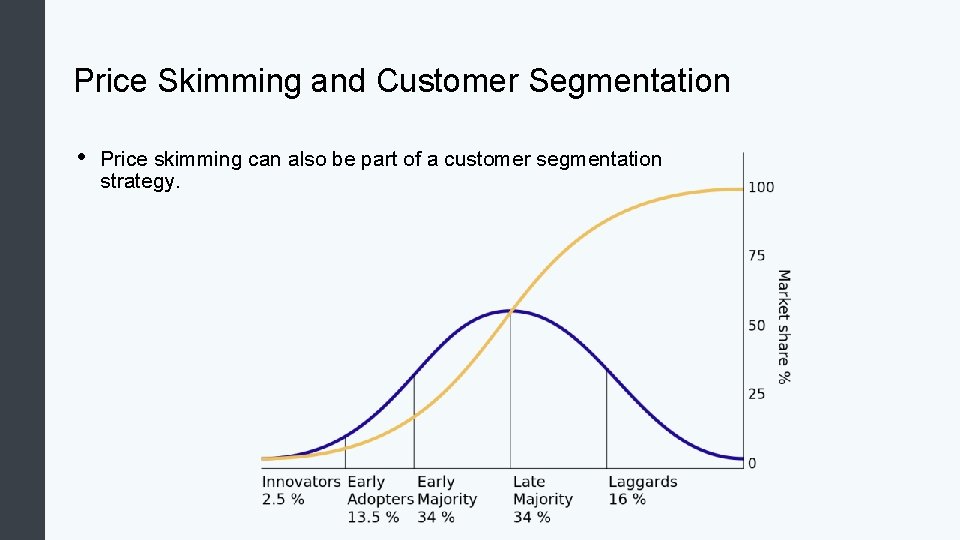 Price Skimming and Customer Segmentation

• Price skimming can also be part of a customer segmentation strategy.

100
75
50
25
0
Market share %

Innovators 2.5 %
Early Adopters 13.5 %
Early Majority 34 %
Late Majority 34 %
Laggards 16 %